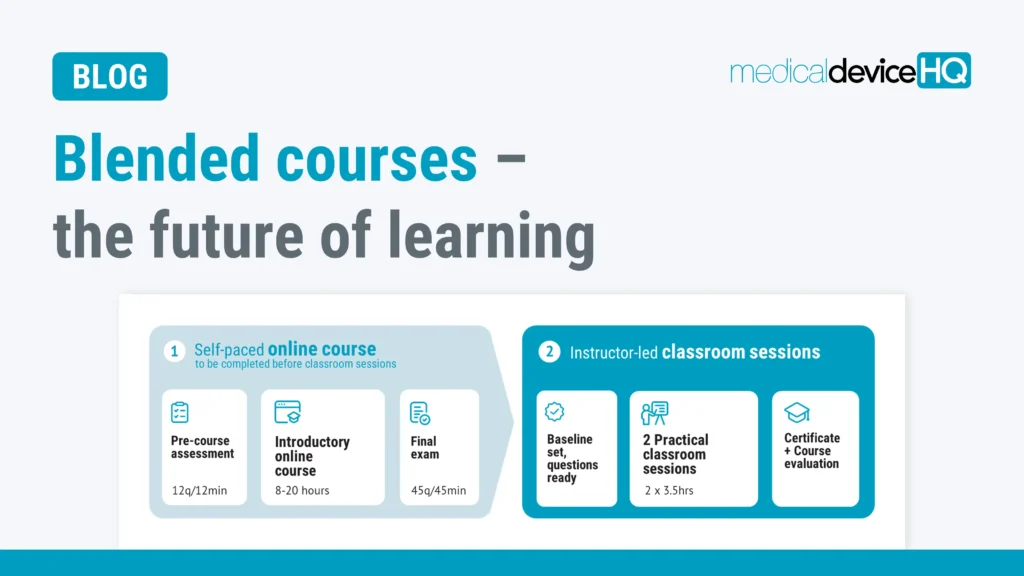 BLOG

medicaldeviceHQ

Blended courses – the future of learning

1 Self-paced online course
to be completed before classroom sessions

Pre-course assessment
12q/12min

Introductory online course
8-20 hours

Final exam
45q/45min

2 Instructor-led classroom sessions

Baseline set, questions ready

2 Practical classroom sessions
2 x 3.5hrs

Certificate + Course evaluation